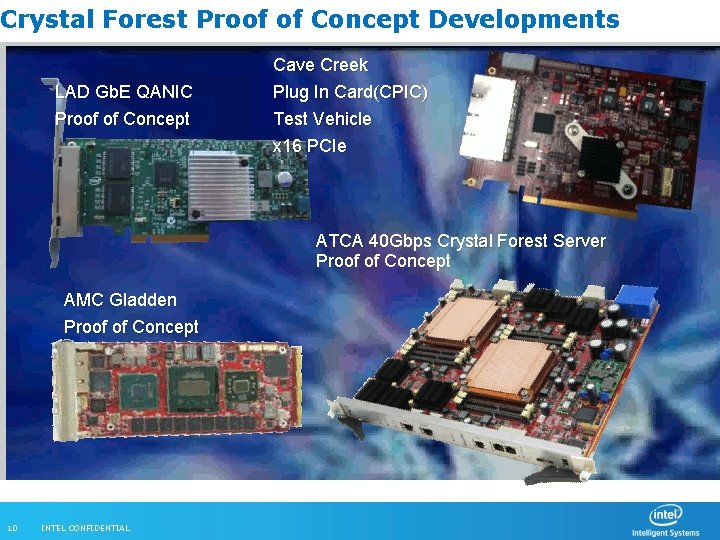 Crystal Forest Proof of Concept Developments

LAD GbE QANIC
Proof of Concept

Cave Creek
Plug In Card(CPIC)
Test Vehicle
x16 PCIe

ATCA 40Gbps Crystal Forest Server
Proof of Concept

AMC Gladden
Proof of Concept

10 INTEL CONFIDENTIAL

intel
Intelligent Systems